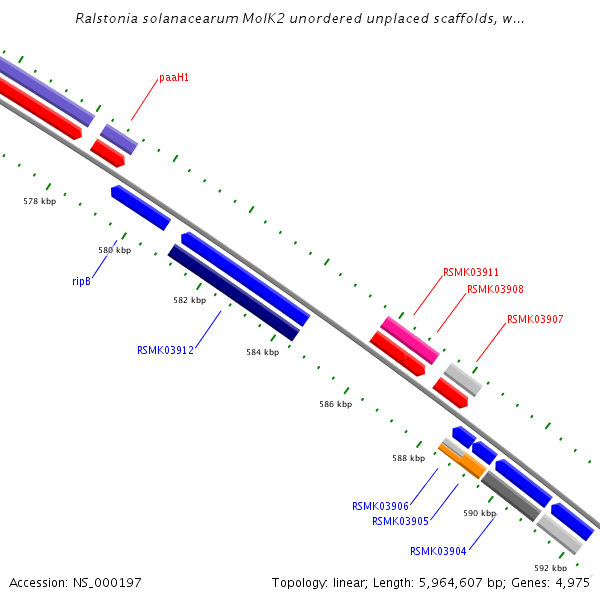 Ralstonia solanacearum MolK2 unordered unplaced scaffolds, w...

paaH1

578 kbp

580 kbp

ripB

582 kbp

RSMK03912

584 kbp

RSMK03911

RSMK03908

RSMK03907

586 kbp

588 kbp

RSMK03906

RSMK03905

590 kbp

RSMK03904

592 kbp

Accession: NS_000197

Topology: linear; Length: 5,964,607 bp; Genes: 4,975